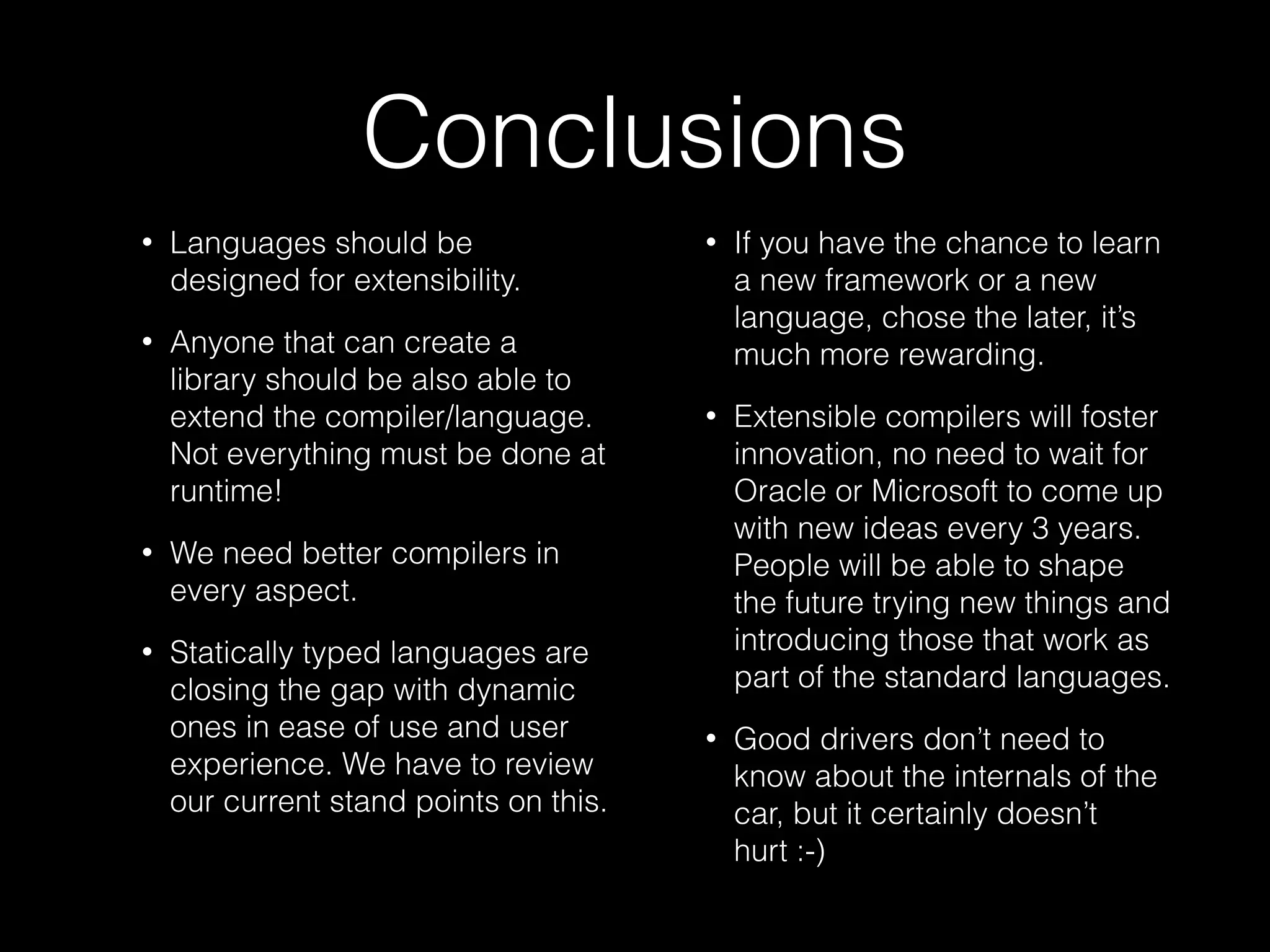 Conclusions

• Languages should be designed for extensibility.

• Anyone that can create a library should be also able to extend the compiler/language. Not everything must be done at runtime!

• We need better compilers in every aspect.

• Statically typed languages are closing the gap with dynamic ones in ease of use and user experience. We have to review our current stand points on this.

• If you have the chance to learn a new framework or a new language, chose the later, it's much more rewarding.

• Extensible compilers will foster innovation, no need to wait for Oracle or Microsoft to come up with new ideas every 3 years. People will be able to shape the future trying new things and introducing those that work as part of the standard languages.

• Good drivers don't need to know about the internals of the car, but it certainly doesn't hurt :-)